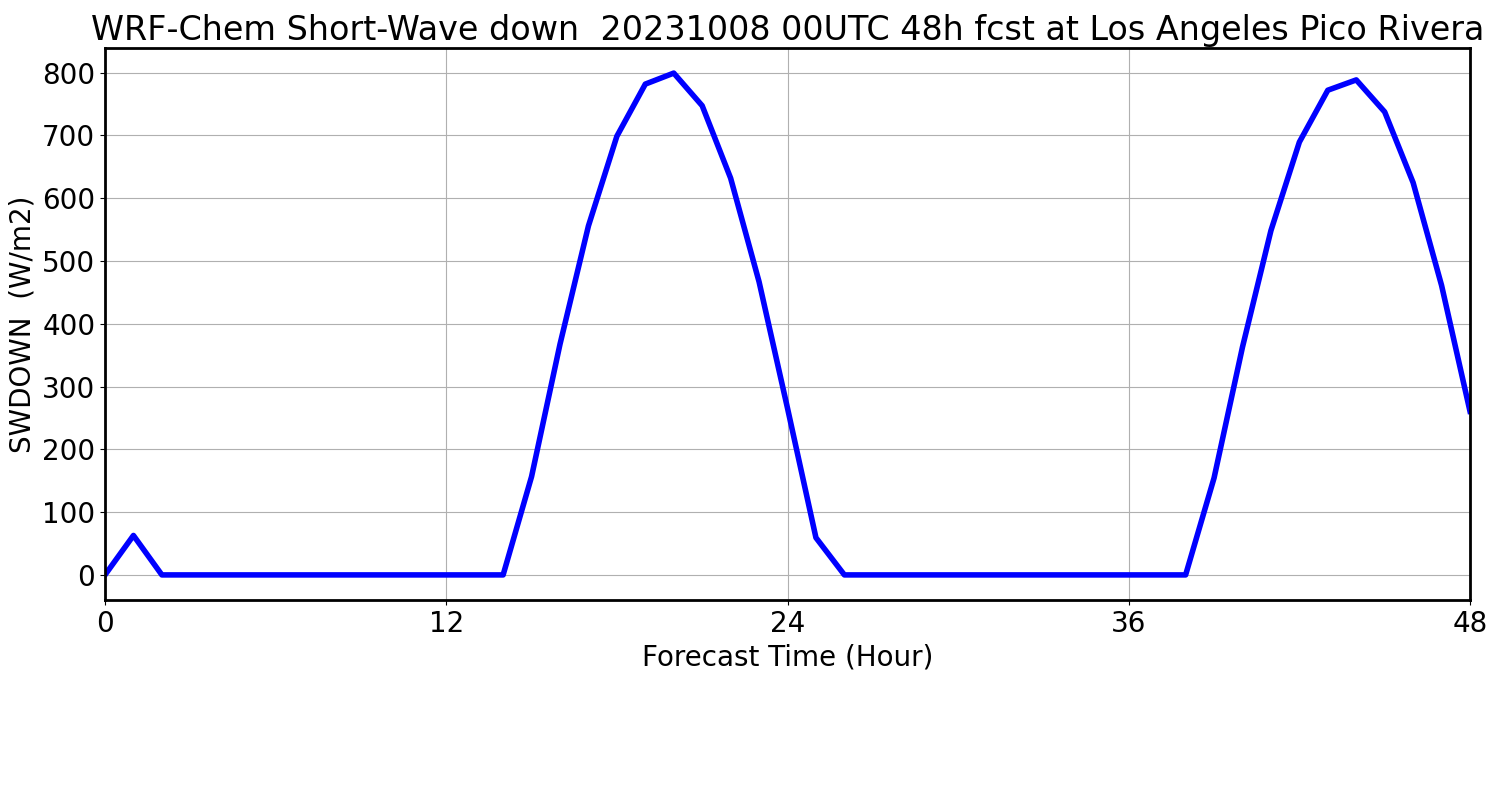 WRF-Chem Short-Wave down 20231008 00UTC 48h fcst at Los Angeles Pico Rivera

SWDOWN (W/m2)

800
700
600
500
400
300
200
100
0

0
12
24
36
48

Forecast Time (Hour)